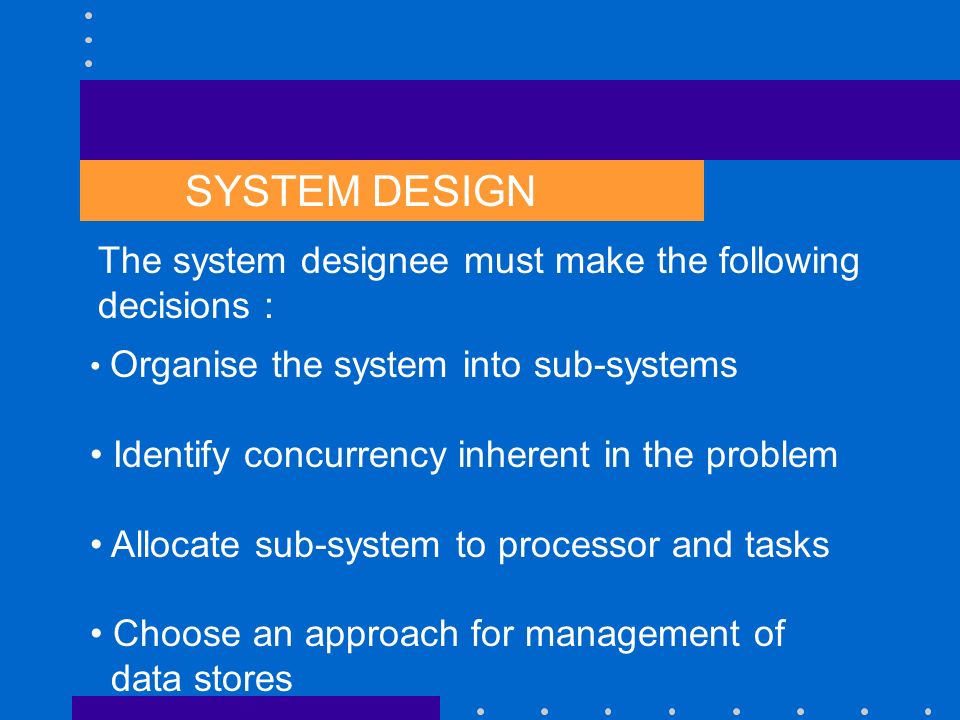 SYSTEM DESIGN

The system designee must make the following decisions :

• Organise the system into sub-systems

• Identify concurrency inherent in the problem

• Allocate sub-system to processor and tasks

• Choose an approach for management of data stores